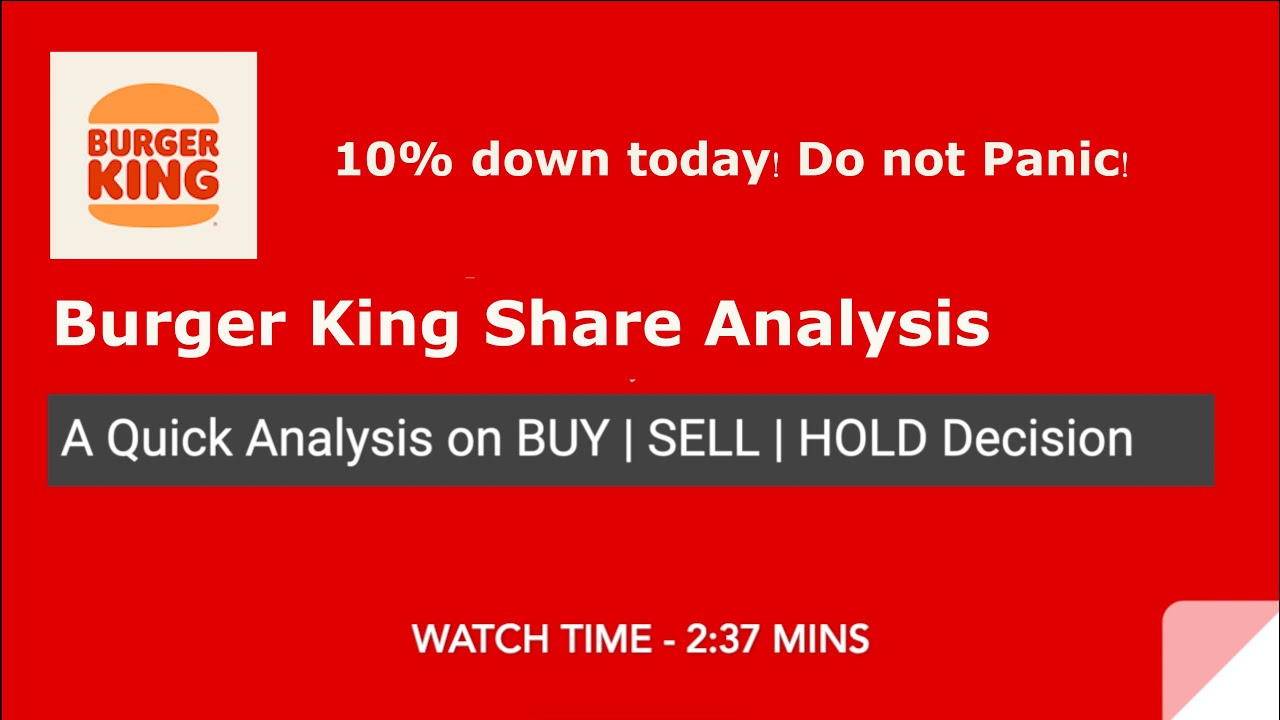 BURGER KING

10% down today! Do not Panic!

Burger King Share Analysis

A Quick Analysis on BUY | SELL | HOLD Decision

WATCH TIME - 2:37 MINS